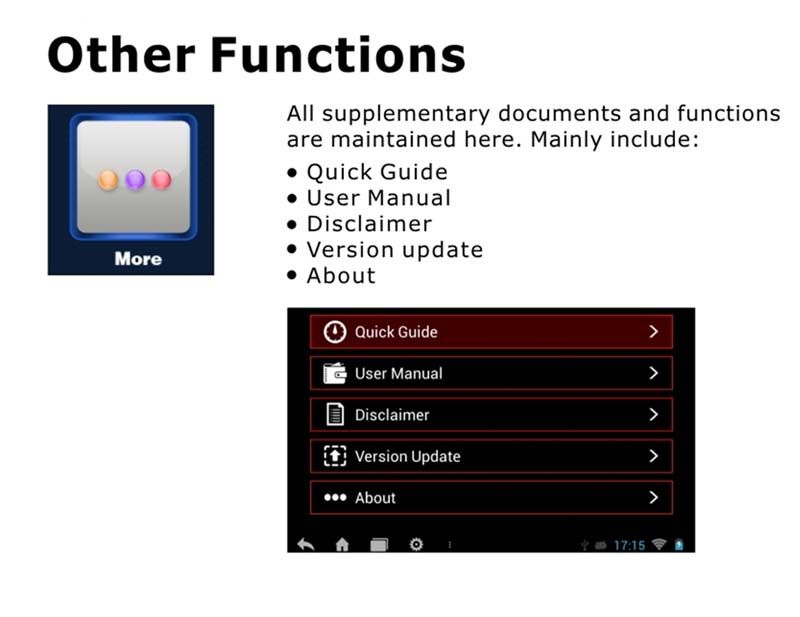 Other Functions

More

All supplementary documents and functions are maintained here. Mainly include:

• Quick Guide
• User Manual
• Disclaimer
• Version update
• About

Quick Guide >
User Manual >
Disclaimer >
Version Update >
About >

17:15